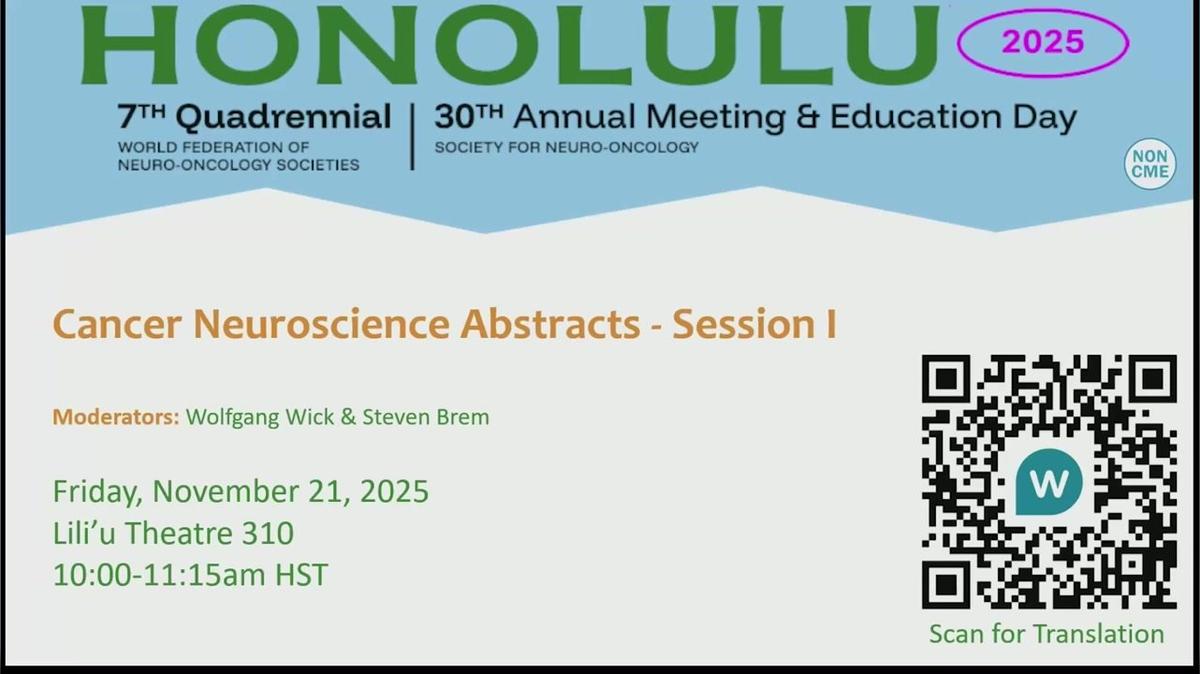 HONOLULU 2025

7TH Quadrennial
WORLD FEDERATION OF NEURO-ONCOLOGY SOCIETIES

30TH Annual Meeting & Education Day
SOCIETY FOR NEURO-ONCOLOGY

NON CME

Cancer Neuroscience Abstracts - Session I

Moderators: Wolfgang Wick & Steven Brem

Friday, November 21, 2025
Lili'u Theatre 310
10:00-11:15am HST

W

Scan for Translation